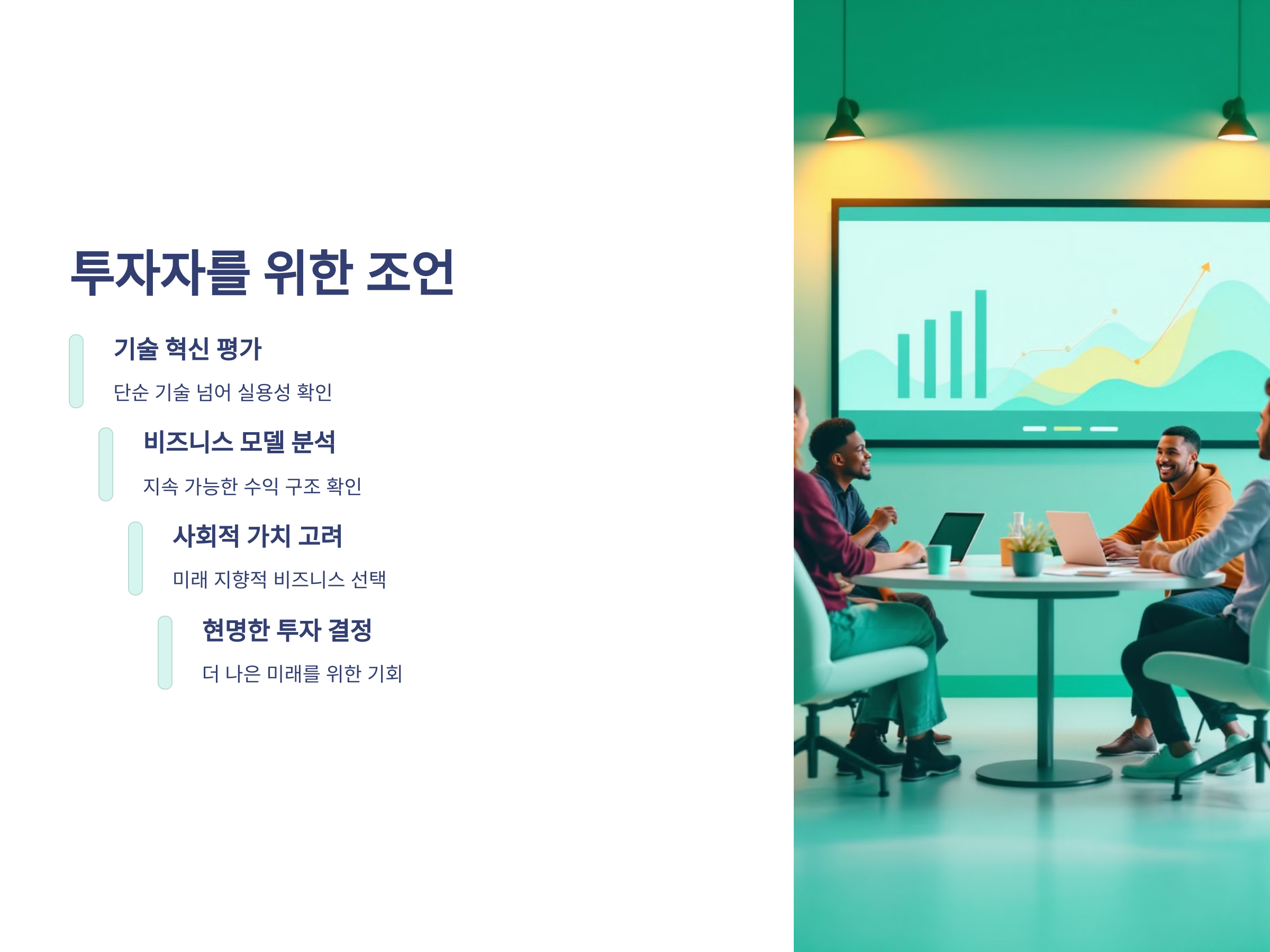 투자자를 위한 조언

기술 혁신 평가

단순 기술 넘어 실용성 확인

비즈니스 모델 분석

지속 가능한 수익 구조 확인

사회적 가치 고려

미래 지향적 비즈니스 선택

현명한 투자 결정

더 나은 미래를 위한 기회